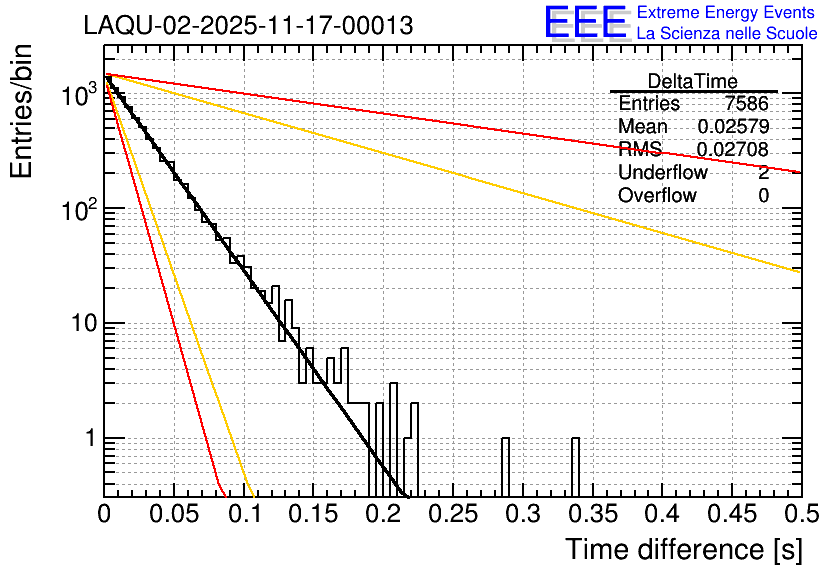 LAQU-02-2025-11-17-00013

EEE Extreme Energy Events
La Scienza nelle Scuole

| DeltaTime | |
|---|---|
| Entries | 7586 |
| Mean | 0.02579 |
| RMS | 0.02708 |
| Underflow | 2 |
| Overflow | 0 |

Entries/bin

$10^3$
$10^2$
10
1

0 0.05 0.1 0.15 0.2 0.25 0.3 0.35 0.4 0.45 0.5

Time difference [s]